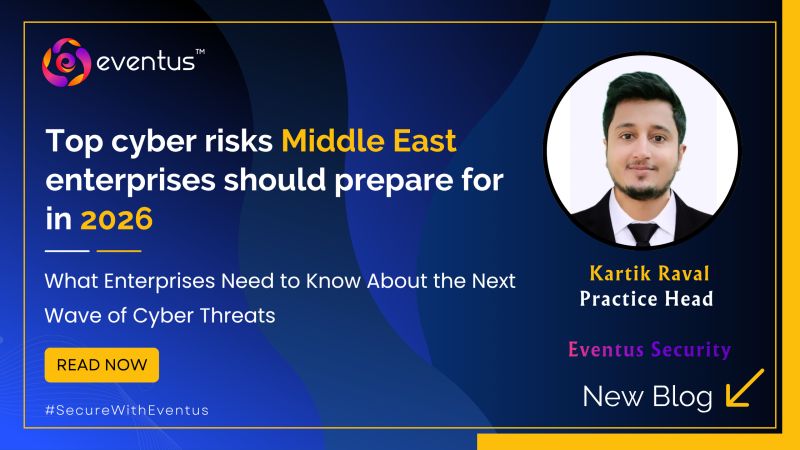 eventus™

Top cyber risks Middle East enterprises should prepare for in 2026

What Enterprises Need to Know About the Next Wave of Cyber Threats

READ NOW

#SecureWithEventus

Kartik Raval
Practice Head

Eventus Security

New Blog